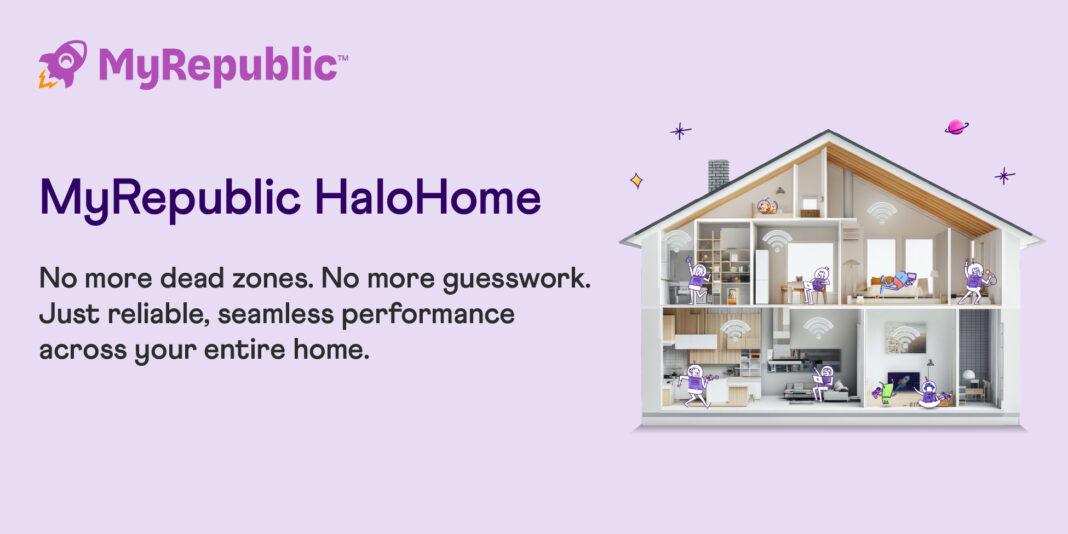 MyRepublic™

MyRepublic HaloHome

No more dead zones. No more guesswork. Just reliable, seamless performance across your entire home.